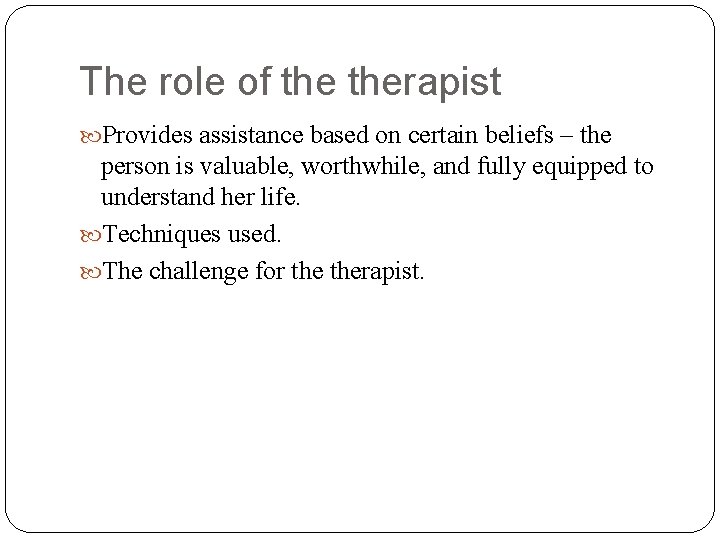 The role of the therapist

Provides assistance based on certain beliefs – the person is valuable, worthwhile, and fully equipped to understand her life.

Techniques used.

The challenge for the therapist.